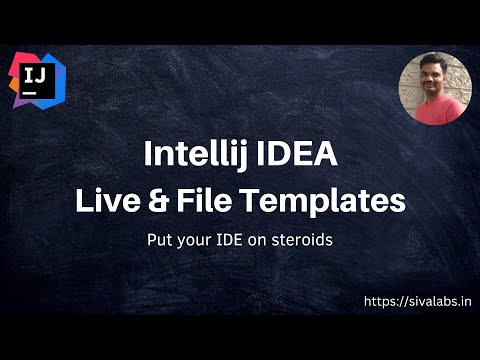 IJ

Intellij IDEA
Live & File Templates

Put your IDE on steroids

https://sivalabs.in